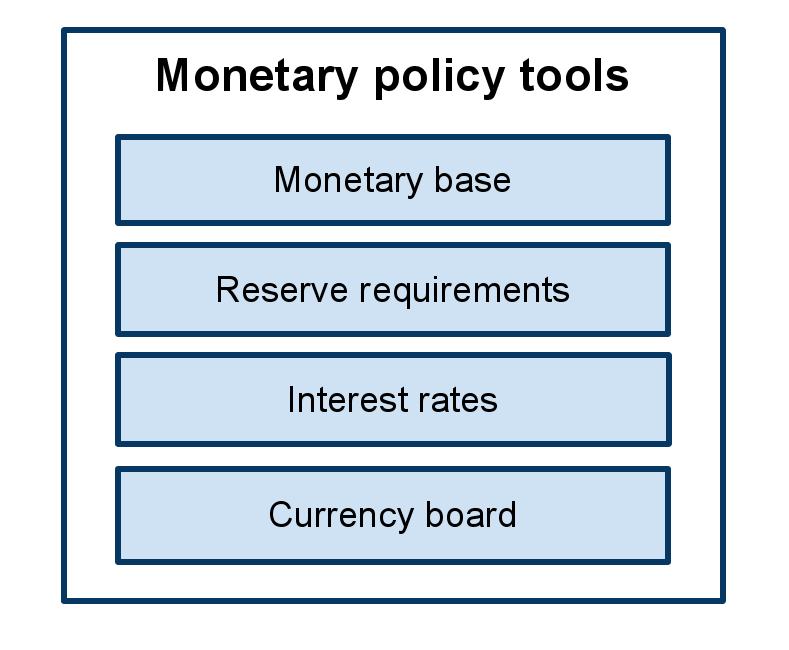 Monetary policy tools

Monetary base

Reserve requirements

Interest rates

Currency board